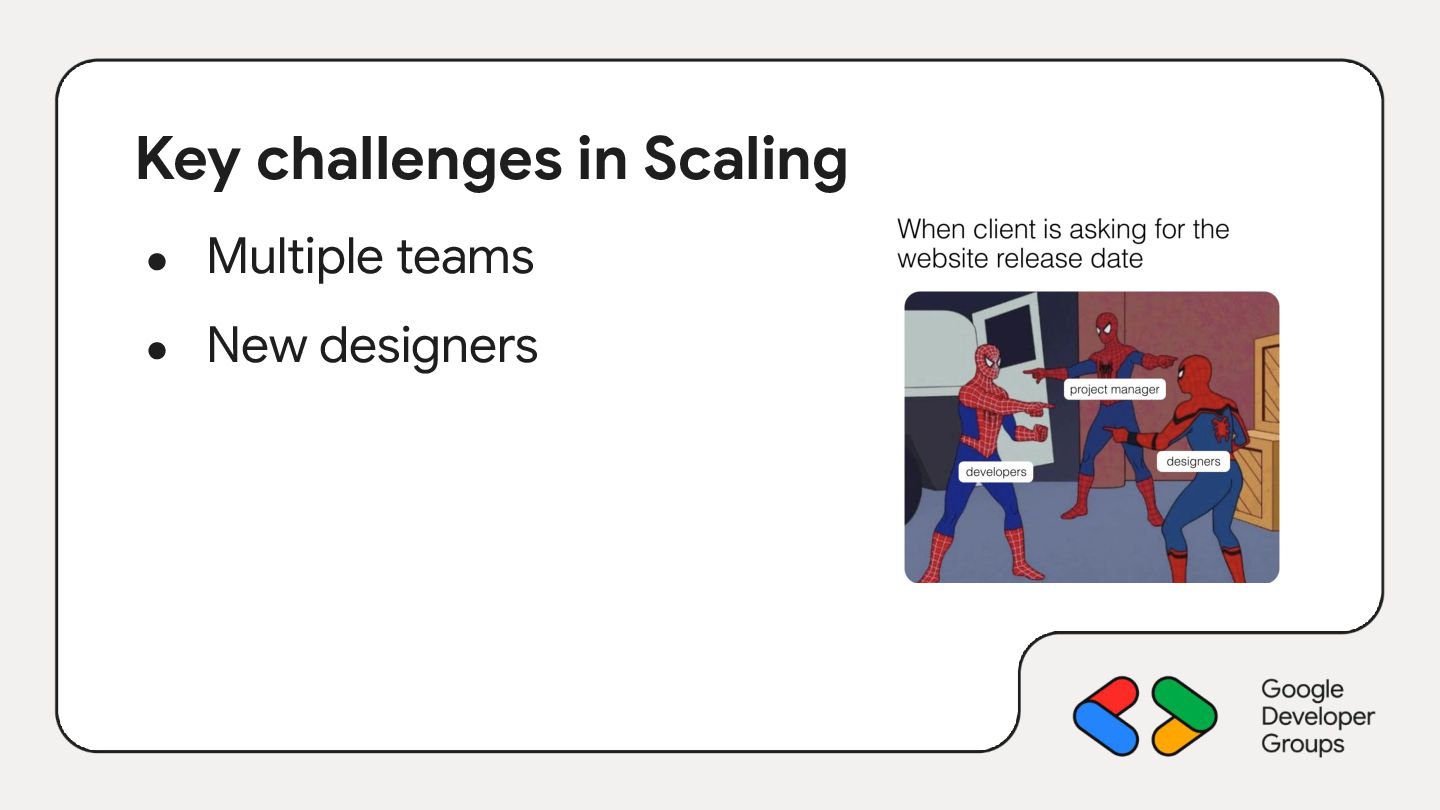 Key challenges in Scaling

- Multiple teams
- New designers

When client is asking for the website release date

project manager

developers

designers

Google Developer Groups